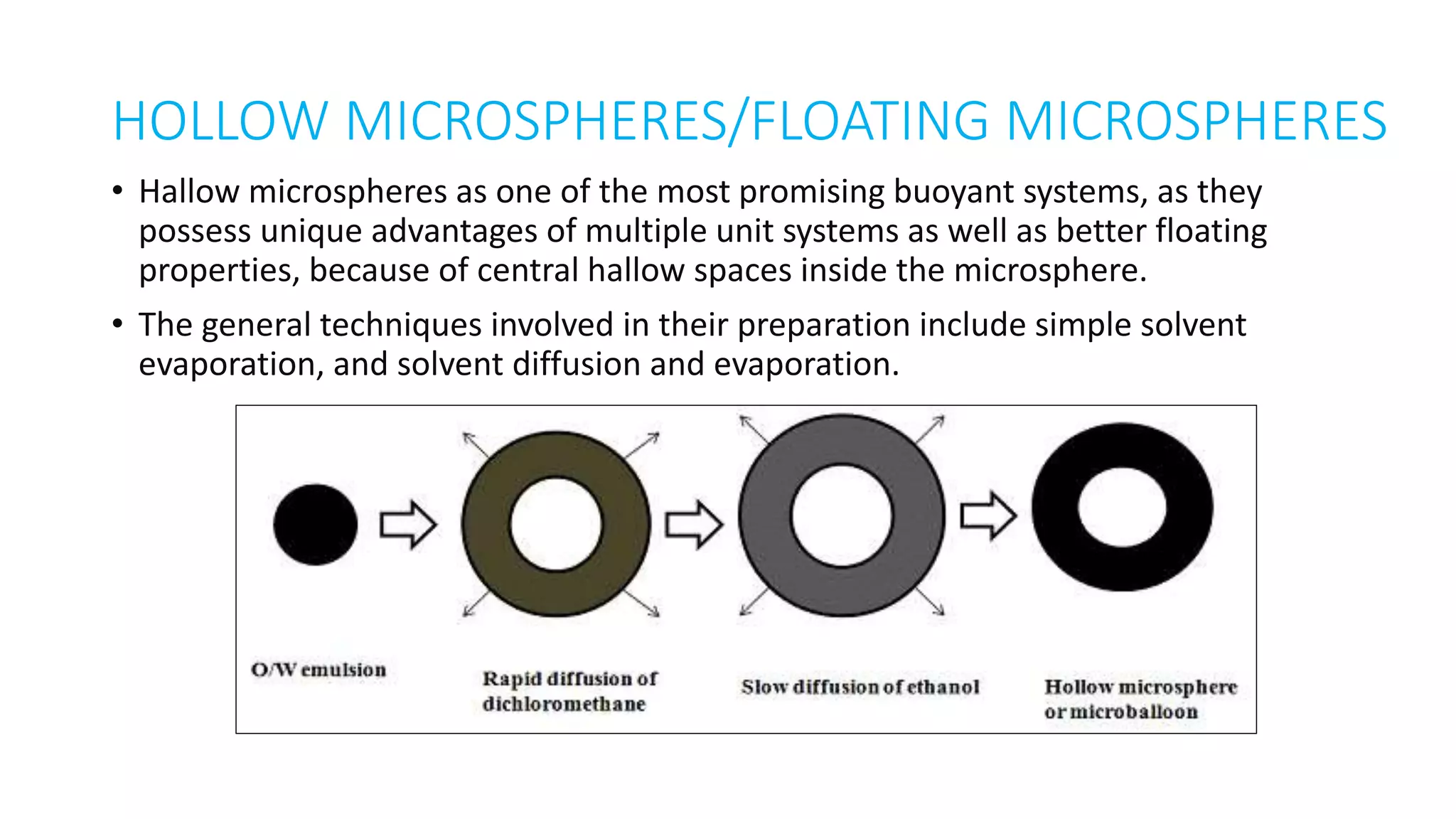 HOLLOW MICROSPHERES/FLOATING MICROSPHERES

• Hallow microspheres as one of the most promising buoyant systems, as they possess unique advantages of multiple unit systems as well as better floating properties, because of central hallow spaces inside the microsphere.

• The general techniques involved in their preparation include simple solvent evaporation, and solvent diffusion and evaporation.

O/W emulsion

Rapid diffusion of dichloromethane

Slow diffusion of ethanol

Hollow microsphere or microballoon